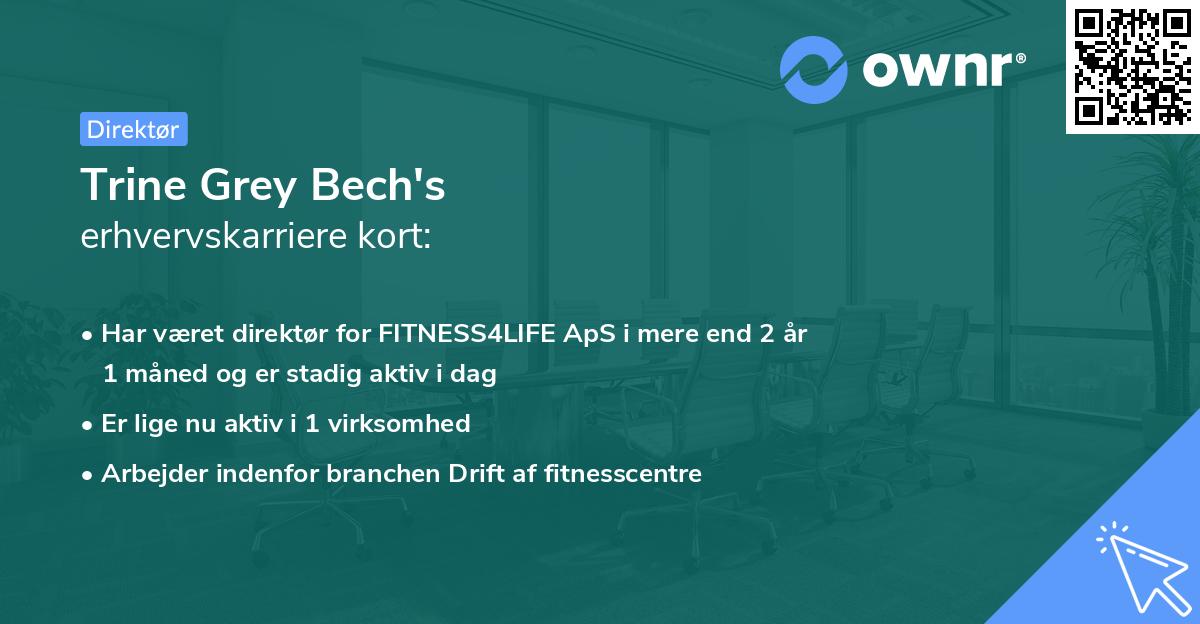 ownr®

Direktør

Trine Grey Bech's
erhvervskarriere kort:

• Har været direktør for FITNESS4LIFE ApS i mere end 2 år 1 måned og er stadig aktiv i dag
• Er lige nu aktiv i 1 virksomhed
• Arbejder indenfor branchen Drift af fitnesscentre